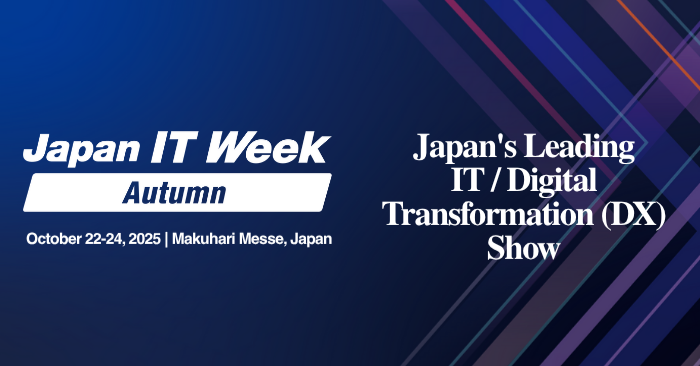 Japan IT Week
Autumn
October 22-24, 2025 | Makuhari Messe, Japan

Japan's Leading IT / Digital Transformation (DX) Show